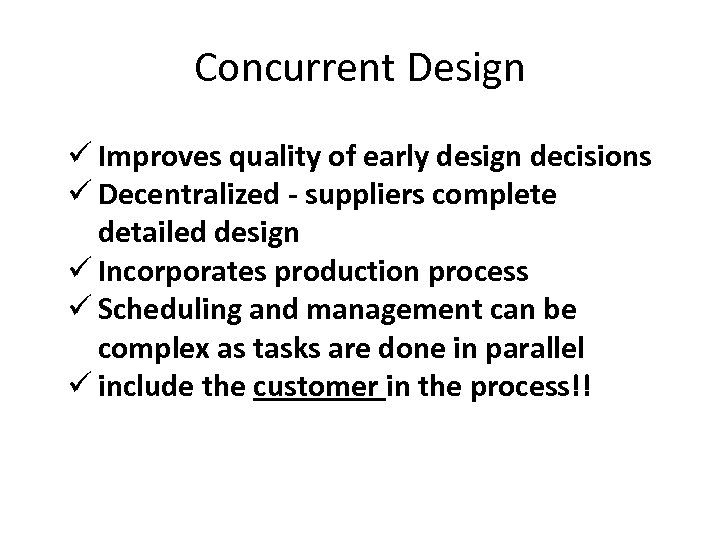 Concurrent Design

✓ Improves quality of early design decisions
✓ Decentralized - suppliers complete detailed design
✓ Incorporates production process
✓ Scheduling and management can be complex as tasks are done in parallel
✓ include the customer in the process!!